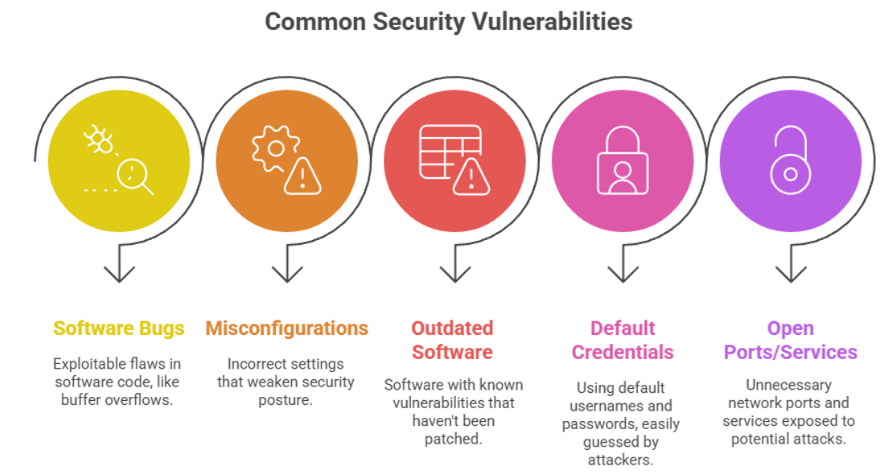 Common Security Vulnerabilities

Software Bugs

Exploitable flaws in software code, like buffer overflows.

Misconfigurations

Incorrect settings that weaken security posture.

Outdated Software

Software with known vulnerabilities that haven't been patched.

Default Credentials

Using default usernames and passwords, easily guessed by attackers.

Open Ports/Services

Unnecessary network ports and services exposed to potential attacks.